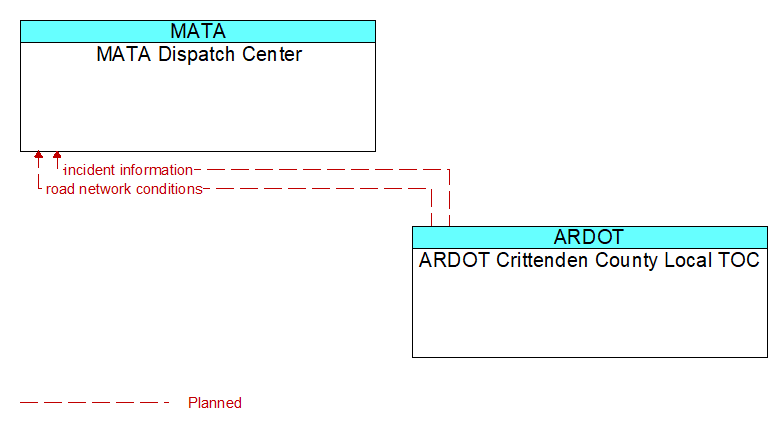 MATA
MATA Dispatch Center

incident information
road network conditions

ARDOT
ARDOT Crittenden County Local TOC

Planned